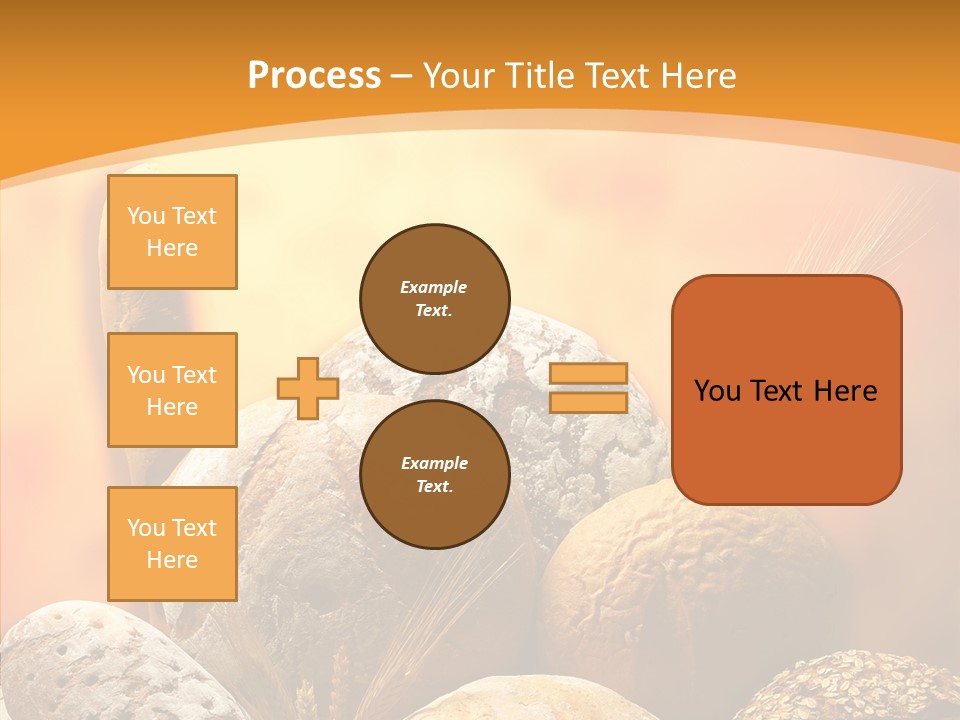 Process – Your Title Text Here

You Text Here

You Text Here

You Text Here

Example Text.

Example Text.

You Text Here